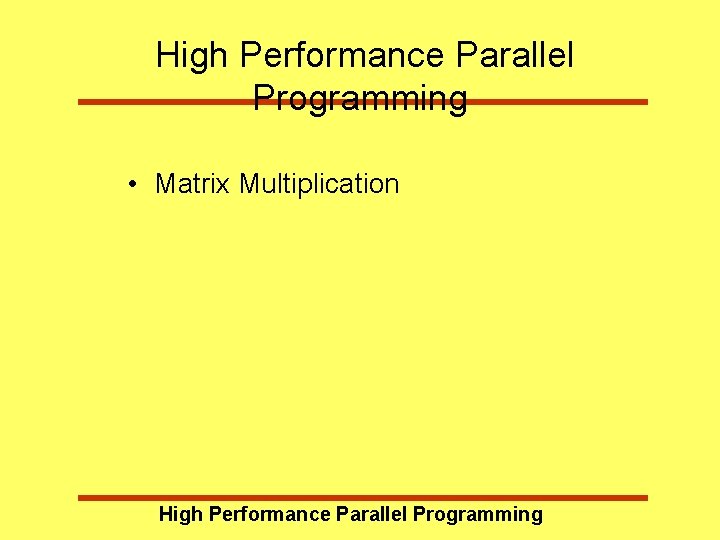 High Performance Parallel Programming

• Matrix Multiplication

High Performance Parallel Programming